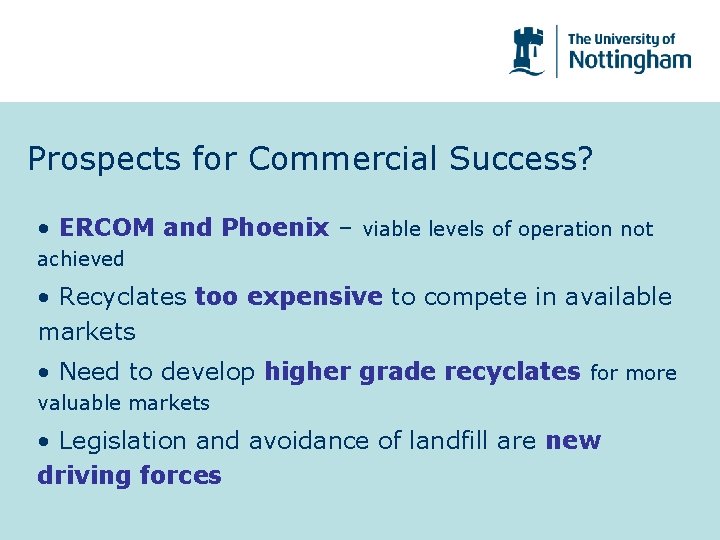 The University of
Nottingham

Prospects for Commercial Success?

• ERCOM and Phoenix – viable levels of operation not achieved

• Recyclates too expensive to compete in available markets

• Need to develop higher grade recyclates for more valuable markets

• Legislation and avoidance of landfill are new driving forces